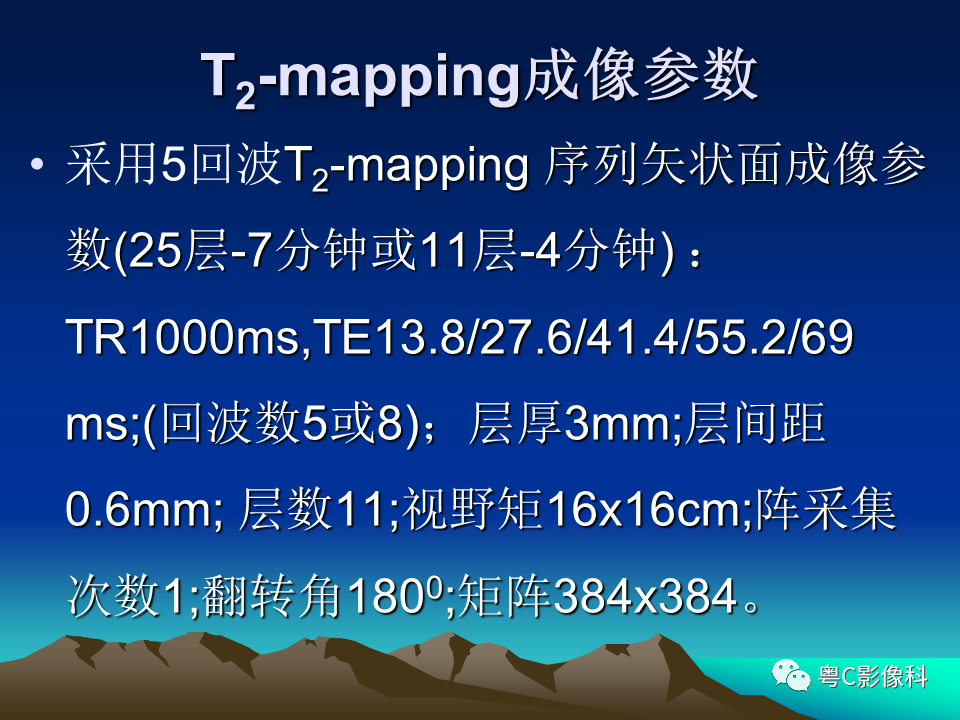 $T_2$-mapping成像参数

• 采用5回波$T_2$-mapping 序列矢状面成像参数(25层-7分钟或11层-4分钟)：TR1000ms,TE13.8/27.6/41.4/55.2/69 ms;(回波数5或8)；层厚3mm;层间距0.6mm; 层数11;视野矩16x16cm;阵采集次数1;翻转角$180^0$;矩阵384x384。

粤C影像科